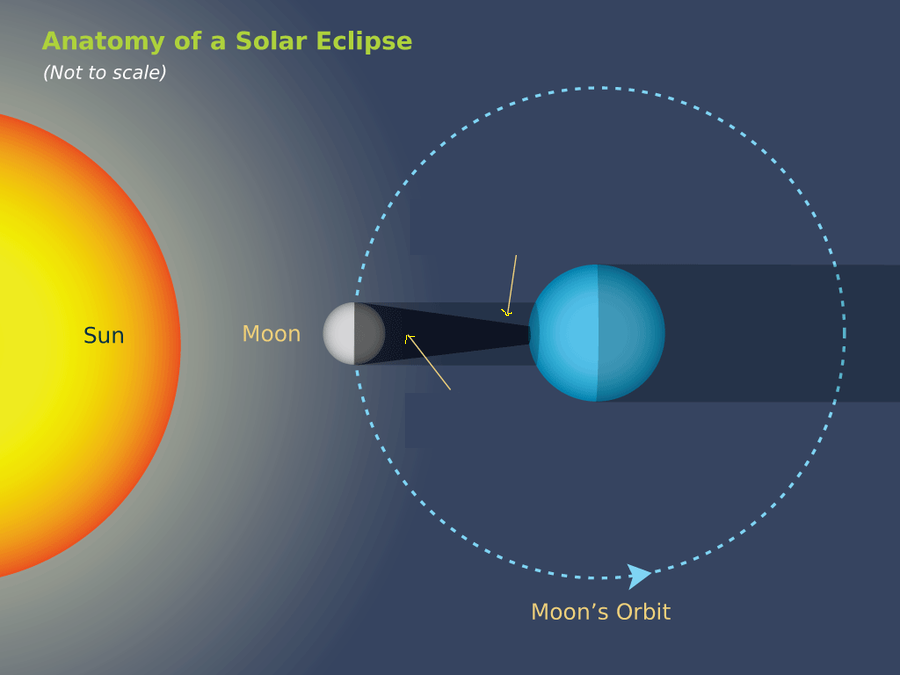 Anatomy of a Solar Eclipse
(Not to scale)

Sun

Moon

Moon's Orbit